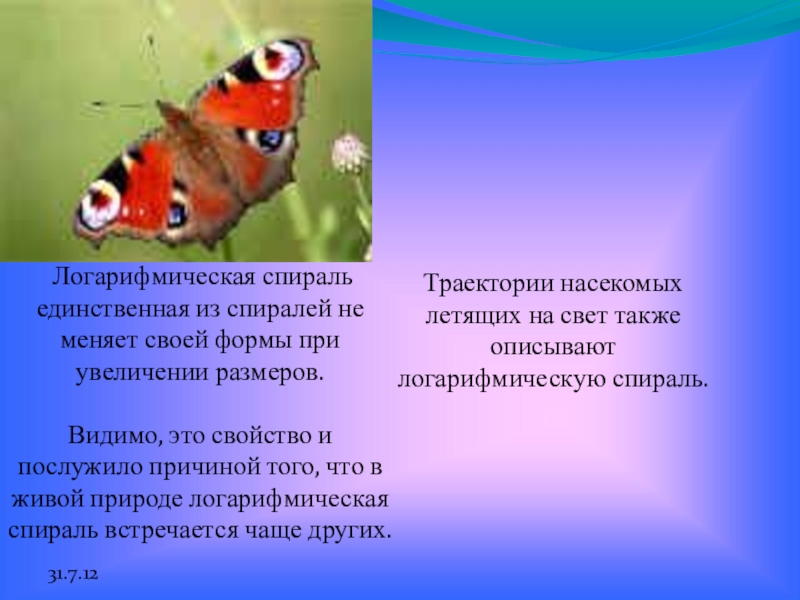 Логарифмическая спираль единственная из спиралей не меняет своей формы при увеличении размеров.

Видимо, это свойство и послужило причиной того, что в живой природе логарифмическая спираль встречается чаще других.

Траектории насекомых летящих на свет также описывают логарифмическую спираль.

31.7.12